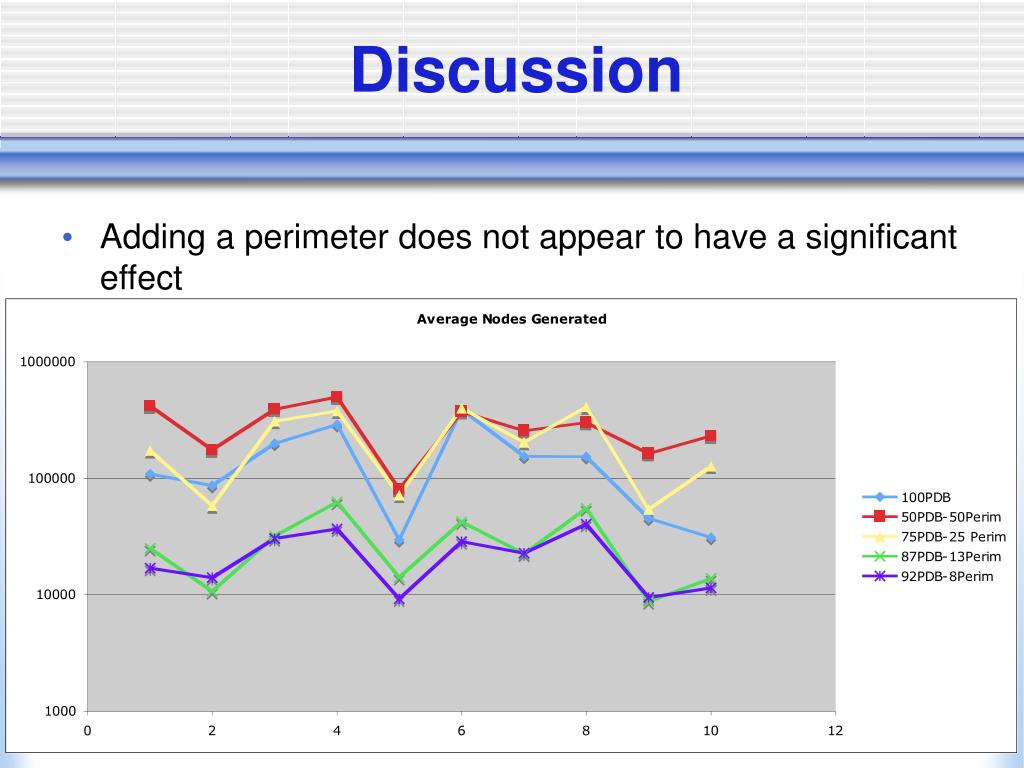 Discussion

• Adding a perimeter does not appear to have a significant effect

Average Nodes Generated

1000000
100000
10000
1000

0 2 4 6 8 10 12

100PDB
50PDB-50Perim
75PDB-25 Perim
87PDB-13Perim
92PDB-8Perim